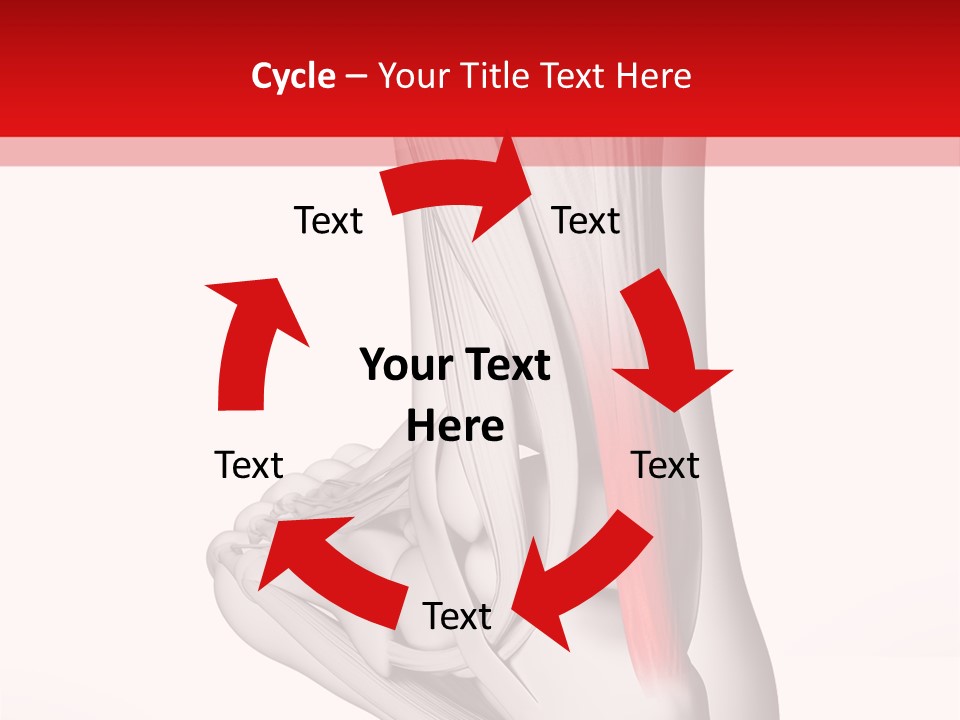 Cycle – Your Title Text Here

Text

Text

Your Text Here

Text

Text

Text